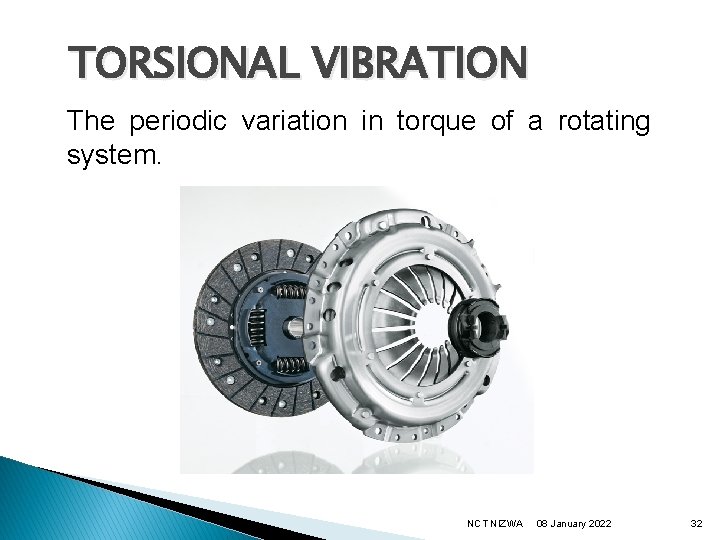 TORSIONAL VIBRATION

The periodic variation in torque of a rotating system.

NCT NIZWA 08 January 2022 32